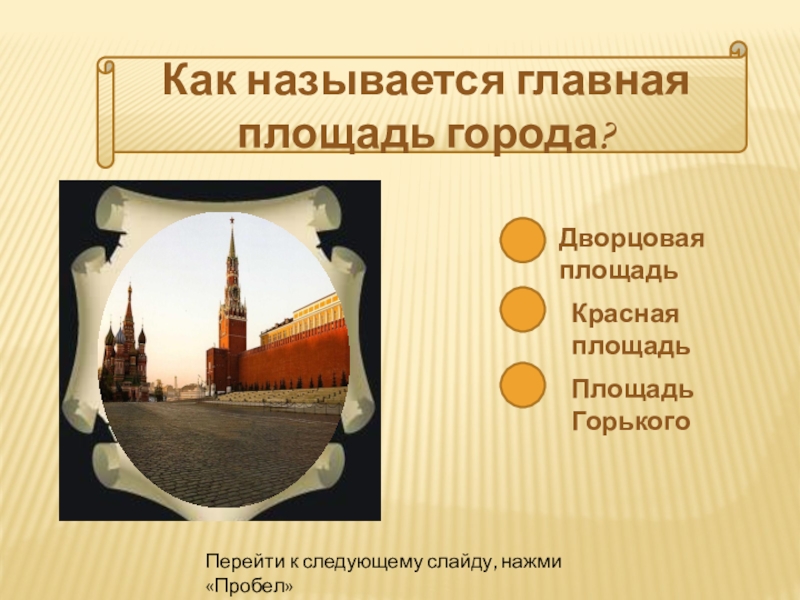 Как называется главная площадь города?

Дворцовая площадь

Красная площадь

Площадь Горького

Перейти к следующему слайду, нажми «Пробел»